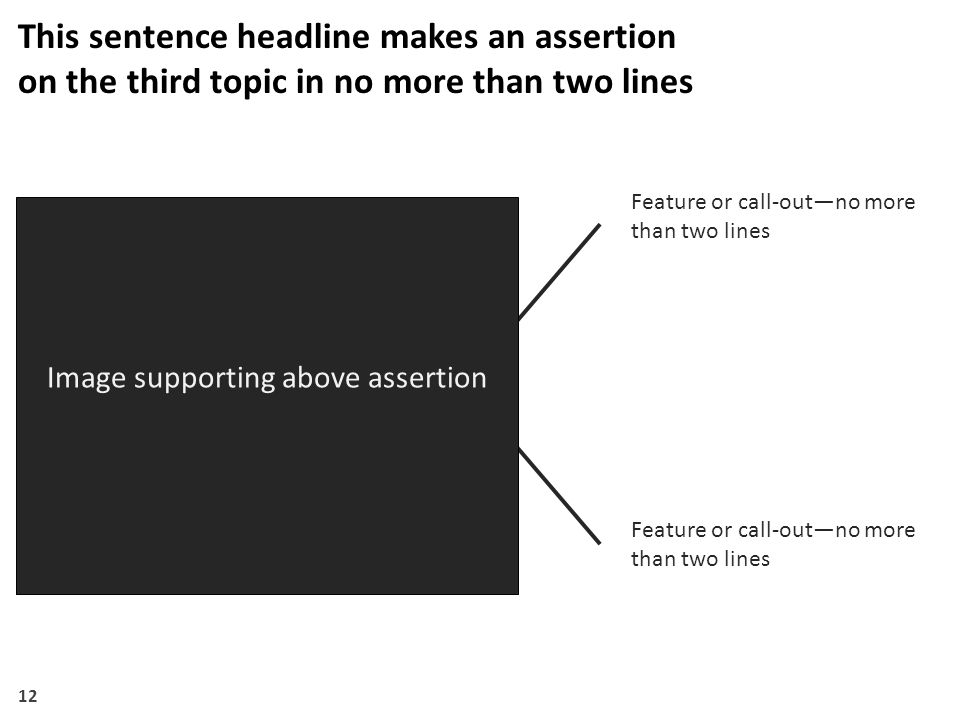 This sentence headline makes an assertion on the third topic in no more than two lines

Image supporting above assertion

Feature or call-out—no more than two lines

Feature or call-out—no more than two lines

12